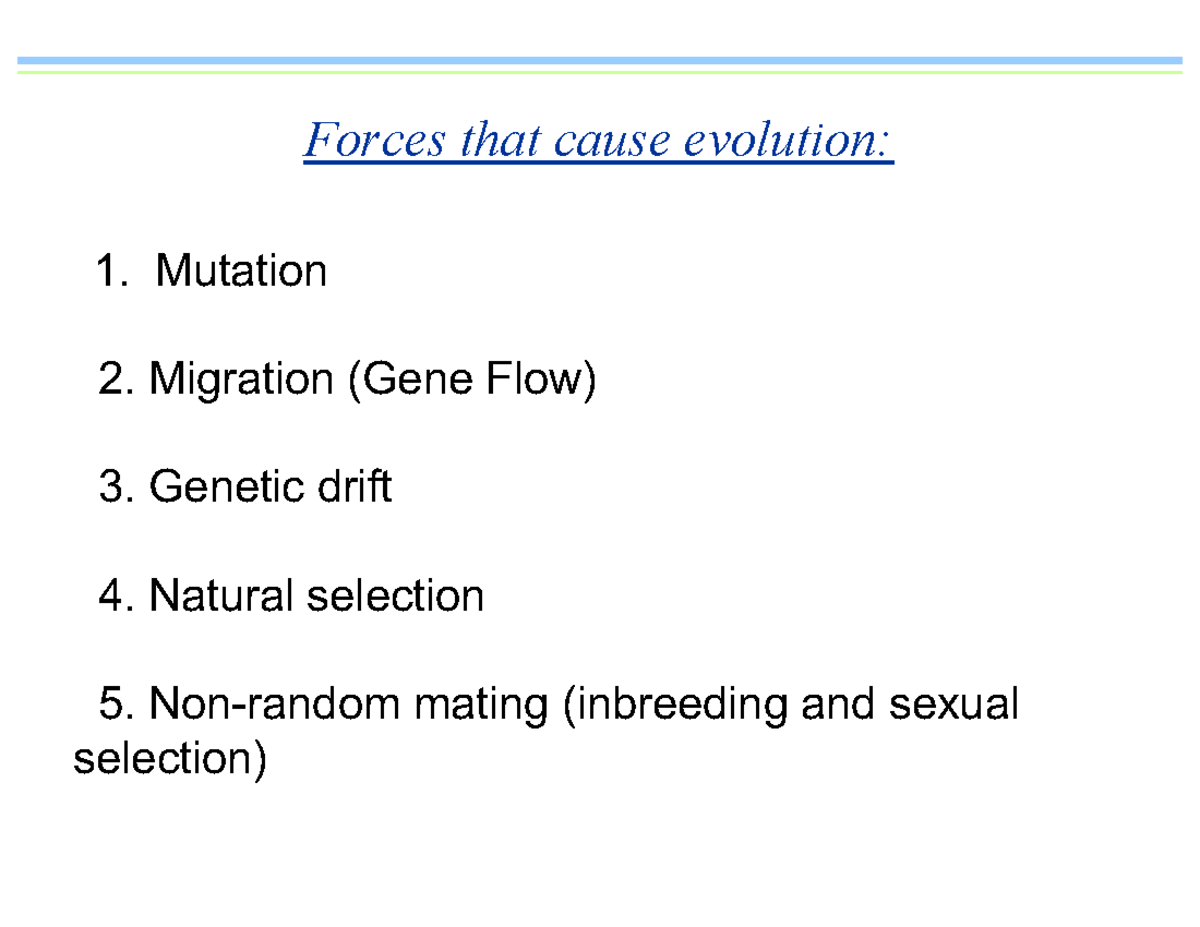 Forces that cause evolution:

1. Mutation

2. Migration (Gene Flow)

3. Genetic drift

4. Natural selection

5. Non-random mating (inbreeding and sexual selection)